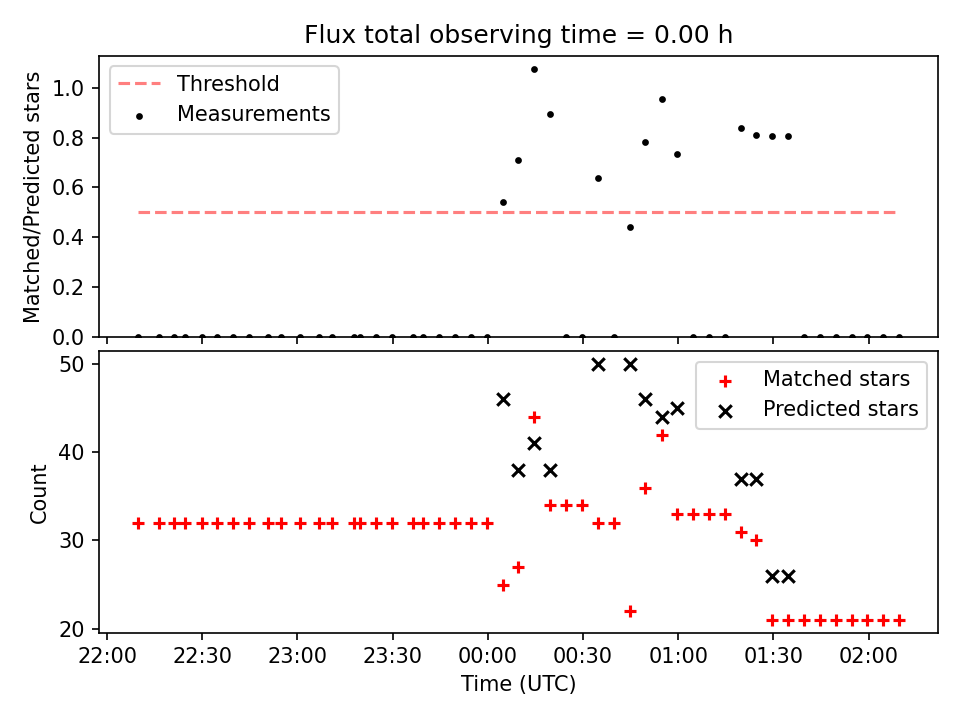 Flux total observing time = 0.00 h

Threshold
Measurements

Matched/Predicted stars

1.0
0.8
0.6
0.4
0.2
0.0

Matched stars
Predicted stars

Count

50
40
30
20

22:00 22:30 23:00 23:30 00:00 00:30 01:00 01:30 02:00

Time (UTC)